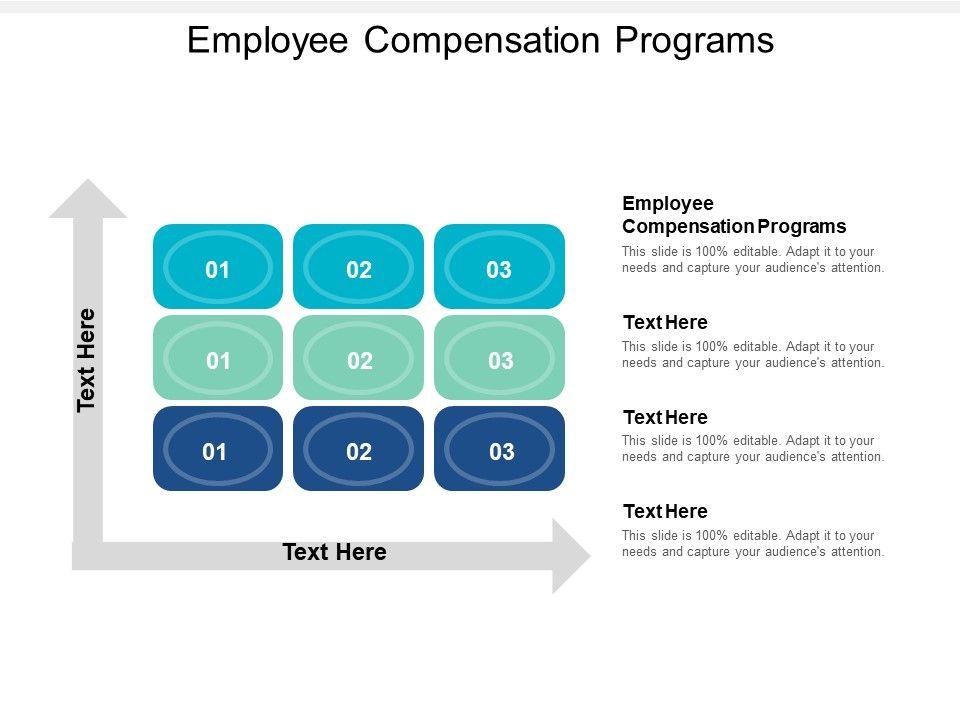 Employee Compensation Programs

Text Here

01 02 03
01 02 03
01 02 03

Text Here

Employee Compensation Programs
This slide is 100% editable. Adapt it to your needs and capture your audience's attention.

Text Here
This slide is 100% editable. Adapt it to your needs and capture your audience's attention.

Text Here
This slide is 100% editable. Adapt it to your needs and capture your audience's attention.

Text Here
This slide is 100% editable. Adapt it to your needs and capture your audience's attention.